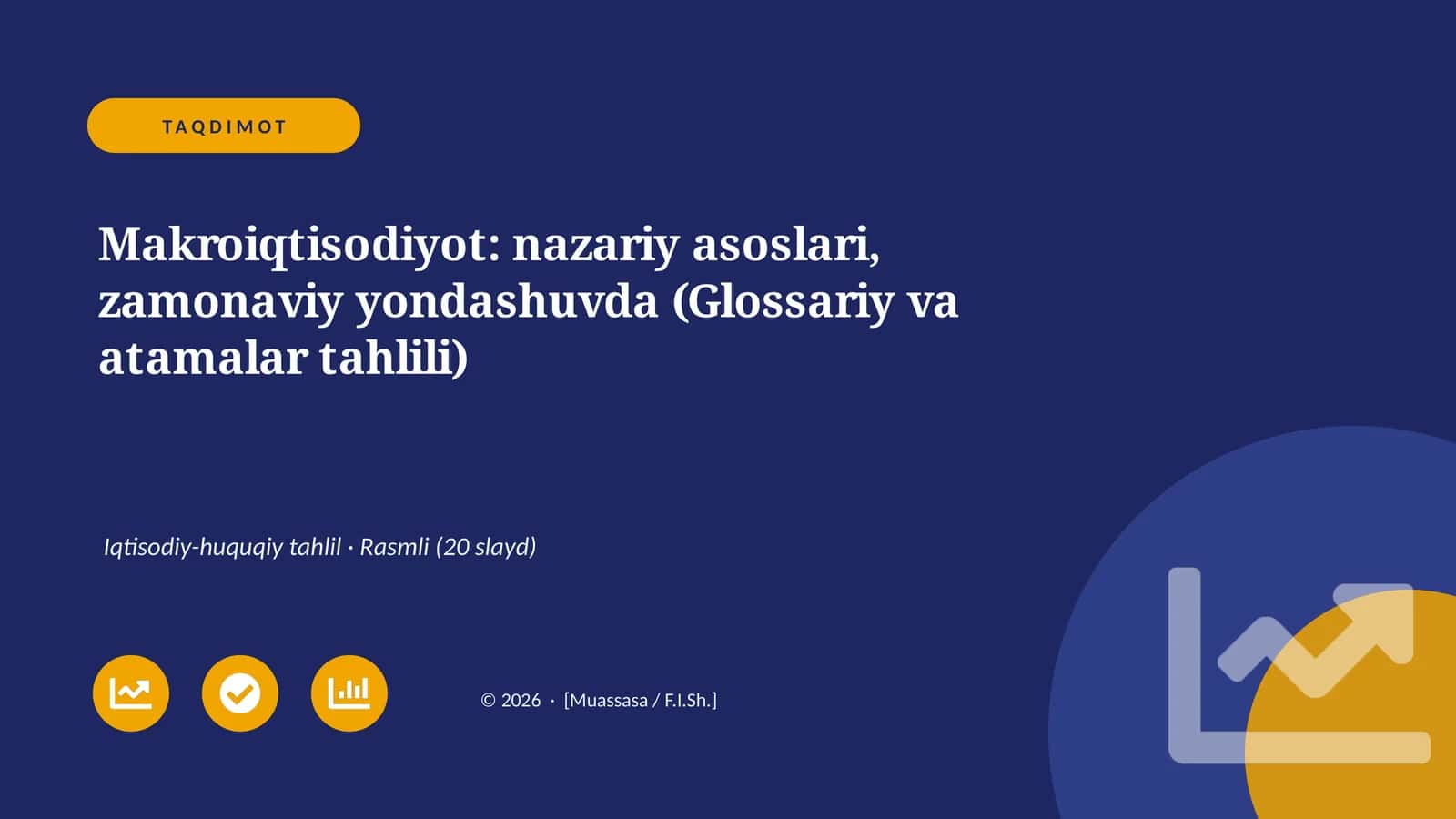 TAQDIMOT

Makroiqtisodiyot: nazariy asoslari, zamonaviy yondashuvda (Glossariy va atamalar tahlili)

Iqtisodiy-huquqiy tahlil · Rasmli (20 slayd)

© 2026 · [Muassasa / F.I.Sh.]